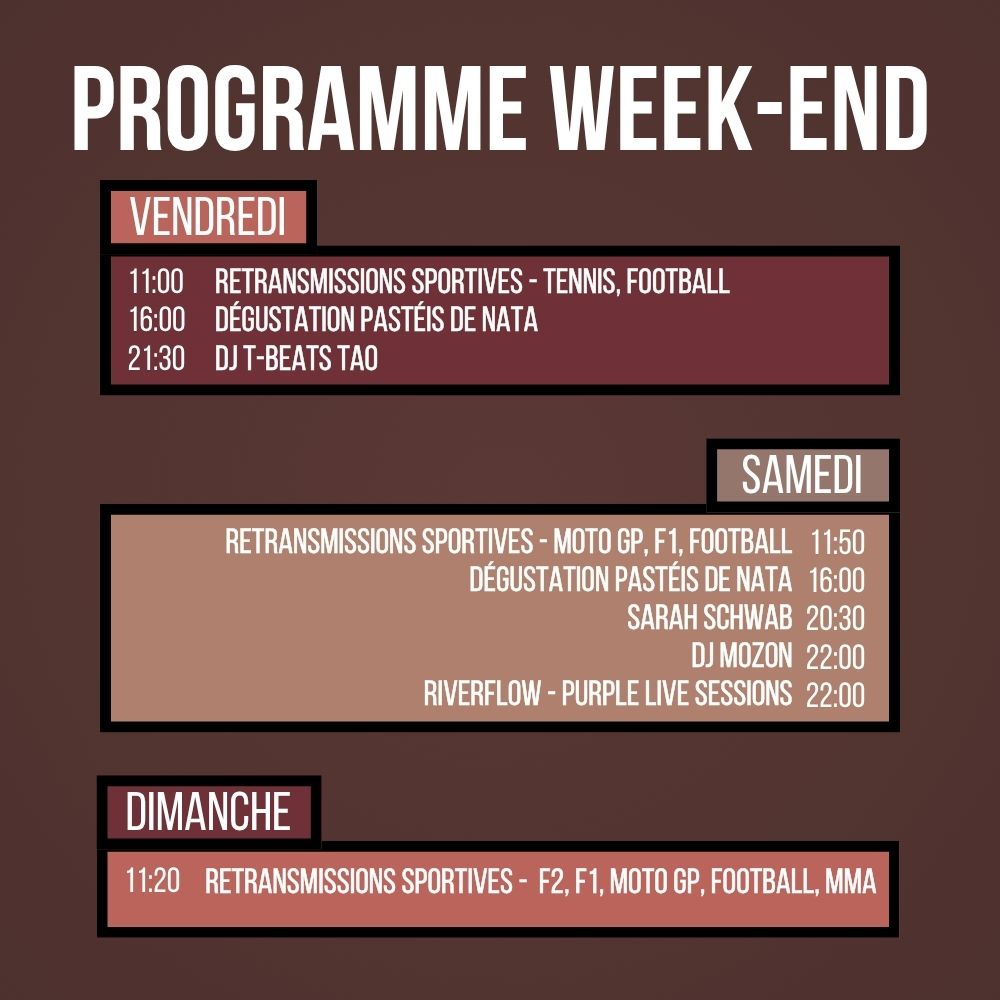 PROGRAMME WEEK-END

VENDREDI

11:00 RETRANSMISSIONS SPORTIVES - TENNIS, FOOTBALL
16:00 DÉGUSTATION PASTÉIS DE NATA
21:30 DJ T-BEATS TAO

SAMEDI

RETRANSMISSIONS SPORTIVES - MOTO GP, F1, FOOTBALL 11:50
DÉGUSTATION PASTÉIS DE NATA 16:00
SARAH SCHWAB 20:30
DJ MOZON 22:00
RIVERFLOW - PURPLE LIVE SESSIONS 22:00

DIMANCHE

11:20 RETRANSMISSIONS SPORTIVES - F2, F1, MOTO GP, FOOTBALL, MMA